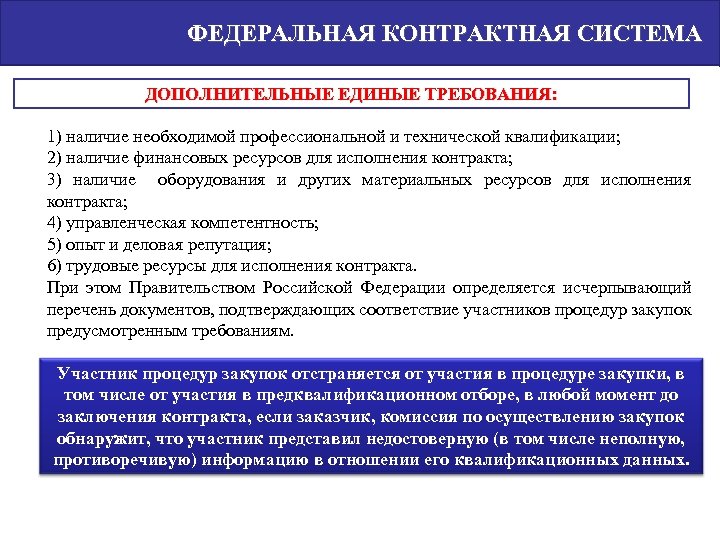 ФЕДЕРАЛЬНАЯ КОНТРАКТНАЯ СИСТЕМА

ДОПОЛНИТЕЛЬНЫЕ ЕДИНЫЕ ТРЕБОВАНИЯ:

1) наличие необходимой профессиональной и технической квалификации;
2) наличие финансовых ресурсов для исполнения контракта;
3) наличие оборудования и других материальных ресурсов для исполнения контракта;
4) управленческая компетентность;
5) опыт и деловая репутация;
6) трудовые ресурсы для исполнения контракта.
При этом Правительством Российской Федерации определяется исчерпывающий перечень документов, подтверждающих соответствие участников процедур закупок предусмотренным требованиям.

Участник процедур закупок отстраняется от участия в процедуре закупки, в том числе от участия в предквалификационном отборе, в любой момент до заключения контракта, если заказчик, комиссия по осуществлению закупок обнаружит, что участник представил недостоверную (в том числе неполную, противоречивую) информацию в отношении его квалификационных данных.